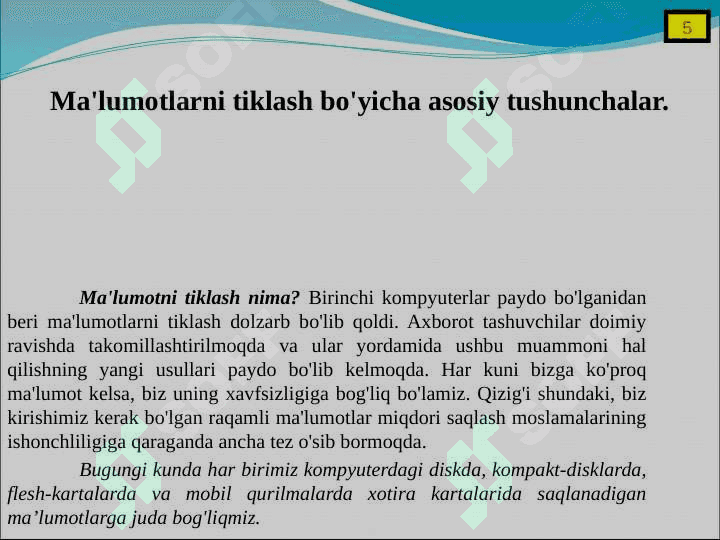 5

Ma'lumotlarni tiklash bo'yicha asosiy tushunchalar.

Ma'lumotni tiklash nima? Birinchi kompyuterlar paydo bo'lganidan beri ma'lumotlarni tiklash dolzarb bo'lib qoldi. Axborot tashuvchilar doimiy ravishda takomillashtirilmoqda va ular yordamida ushbu muammoni hal qilishning yangi usullari paydo bo'lib kelmoqda. Har kuni bizga ko'proq ma'lumot kelsa, biz uning xavfsizligiga bog'liq bo'lamiz. Qizig'i shundaki, biz kirishimiz kerak bo'lgan raqamli ma'lumotlar miqdori saqlash moslamalarining ishonchliligiga qaraganda ancha tez o'sib bormoqda.

Bugungi kunda har birimiz kompyuterdagi diskda, kompakt-disklarda, flesh-kartalarda va mobil qurilmalarda xotira kartalarida saqlanadigan ma’lumotlarga juda bog'liqmiz.